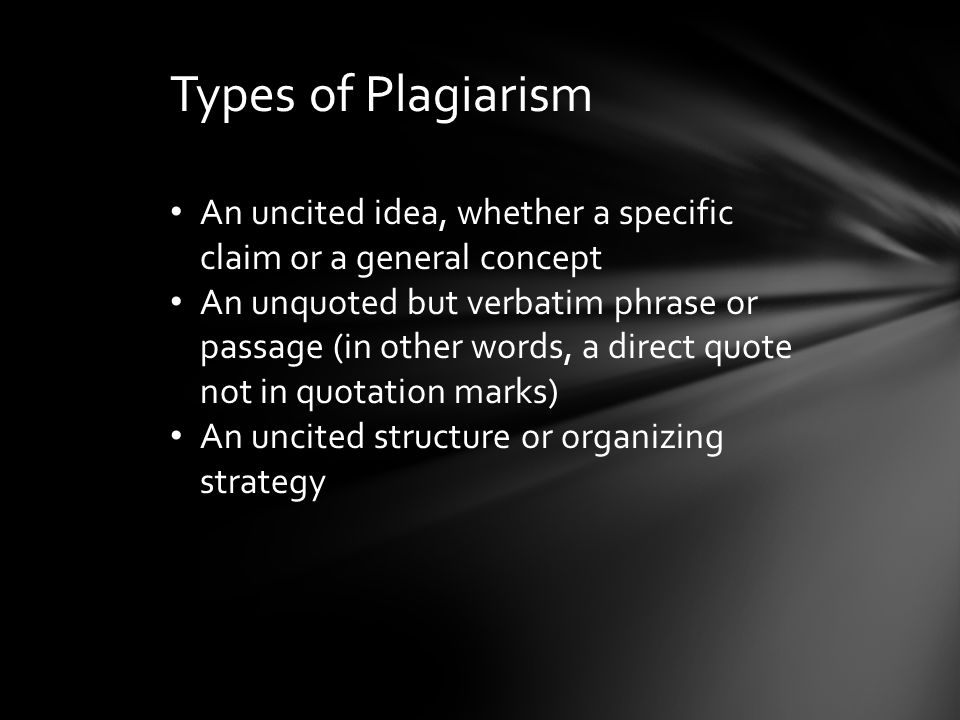 Types of Plagiarism

• An uncited idea, whether a specific claim or a general concept
• An unquoted but verbatim phrase or passage (in other words, a direct quote not in quotation marks)
• An uncited structure or organizing strategy